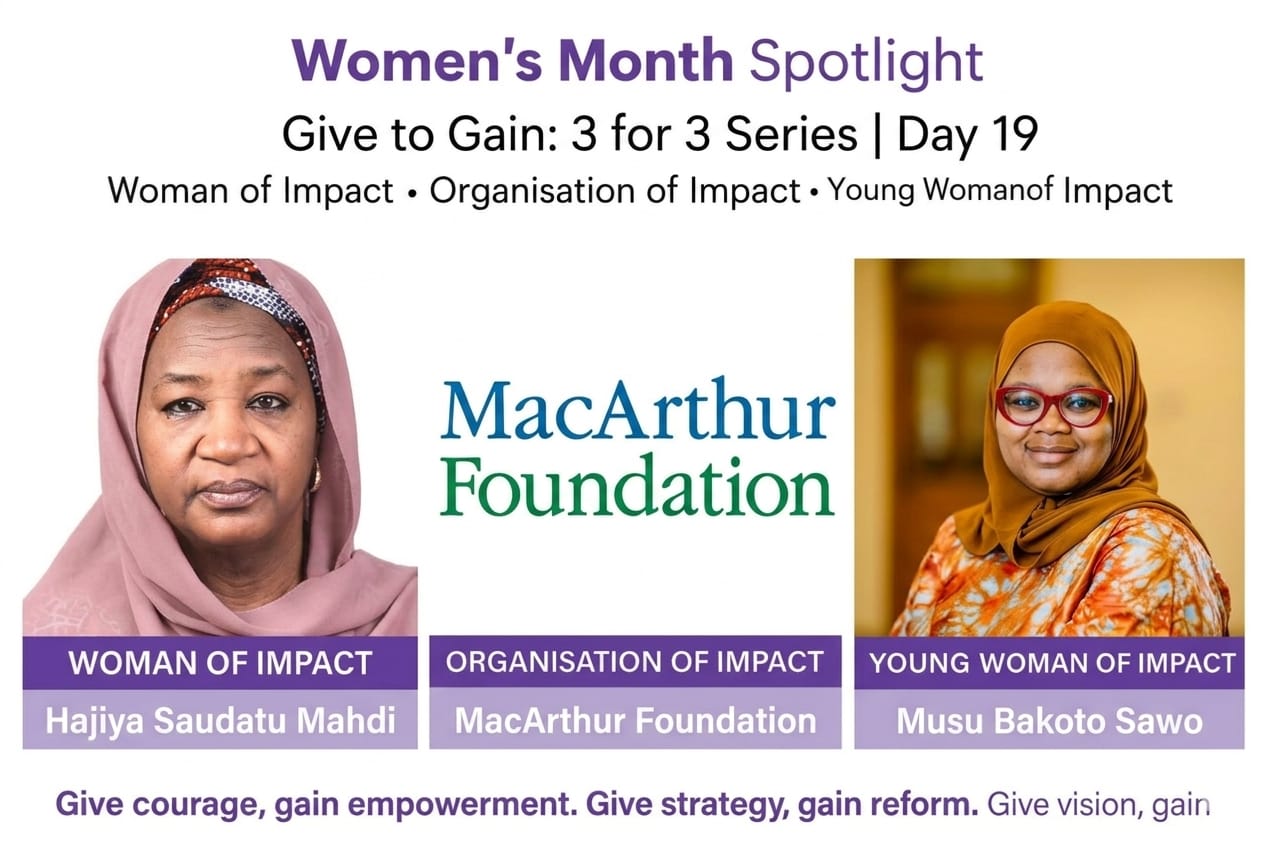 Women's Month Spotlight

Give to Gain: 3 for 3 Series | Day 19

Woman of Impact • Organisation of Impact • Young Womanof Impact

MacArthur Foundation

WOMAN OF IMPACT

Hajiya Saudatu Mahdi

ORGANISATION OF IMPACT

MacArthur Foundation

YOUNG WOMAN OF IMPACT

Musu Bakoto Sawo

Give courage, gain empowerment. Give strategy, gain reform. Give vision, gain